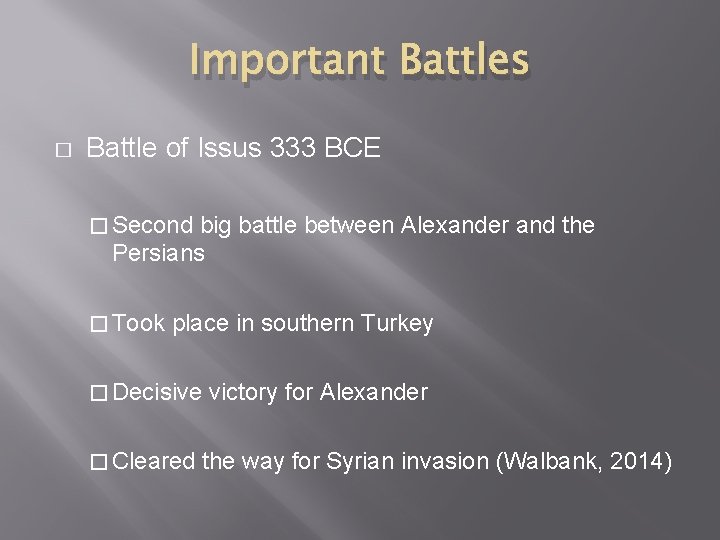 Important Battles

□ Battle of Issus 333 BCE

□ Second big battle between Alexander and the Persians

□ Took place in southern Turkey

□ Decisive victory for Alexander

□ Cleared the way for Syrian invasion (Walbank, 2014)